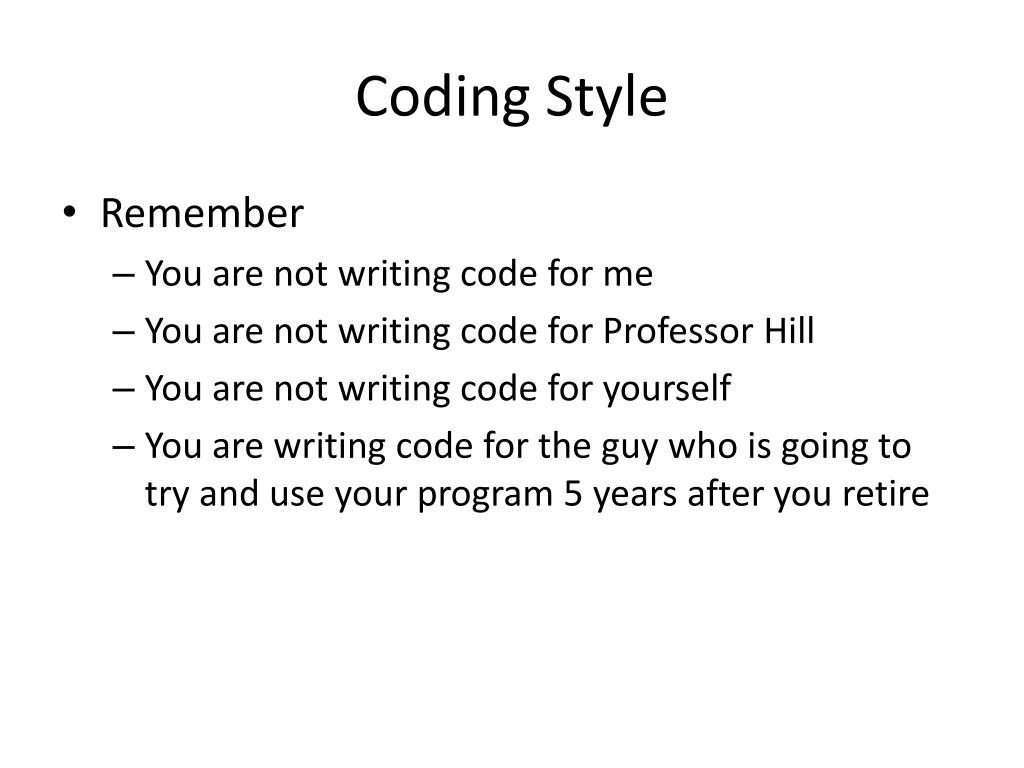 Coding Style

• Remember
– You are not writing code for me
– You are not writing code for Professor Hill
– You are not writing code for yourself
– You are writing code for the guy who is going to try and use your program 5 years after you retire